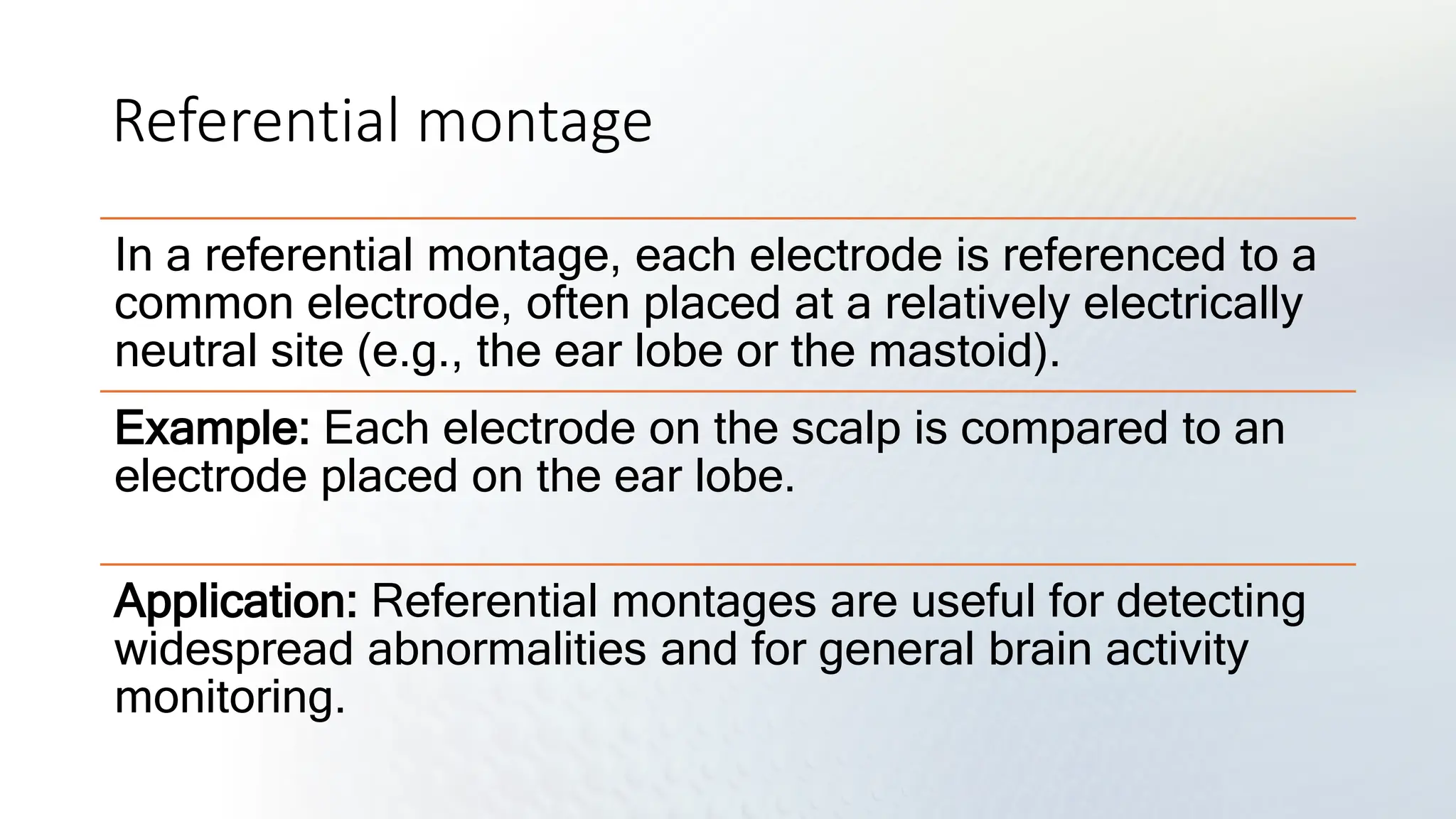 Referential montage

In a referential montage, each electrode is referenced to a common electrode, often placed at a relatively electrically neutral site (e.g., the ear lobe or the mastoid).

Example: Each electrode on the scalp is compared to an electrode placed on the ear lobe.

Application: Referential montages are useful for detecting widespread abnormalities and for general brain activity monitoring.